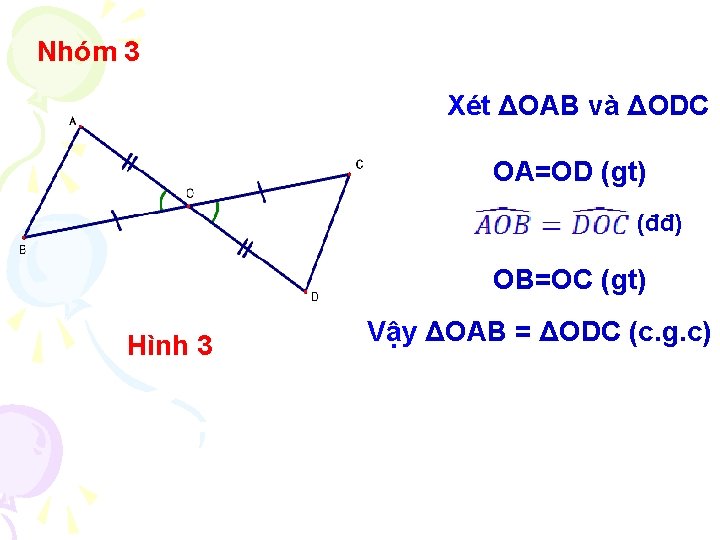 Nhóm 3

A
C
C
B
D

Hình 3

Xét ΔOAB và ΔODC

OA=OD (gt)

$\widehat{AOB} = \widehat{DOC}$ (đđ)

OB=OC (gt)

Vậy ΔOAB = ΔODC (c.g.c)